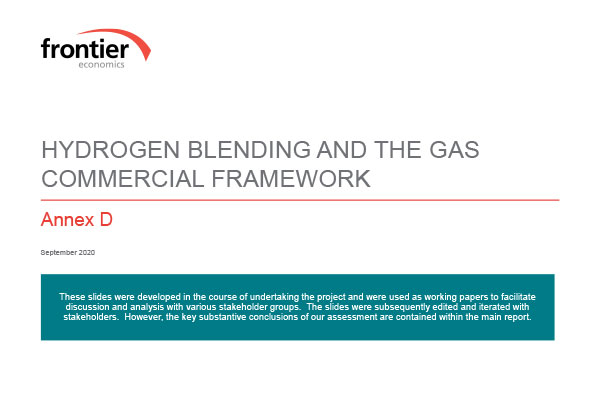 frontier
economics

HYDROGEN BLENDING AND THE GAS COMMERCIAL FRAMEWORK

Annex D

September 2020

These slides were developed in the course of undertaking the project and were used as working papers to facilitate discussion and analysis with various stakeholder groups. The slides were subsequently edited and iterated with stakeholders. However, the key substantive conclusions of our assessment are contained within the main report.